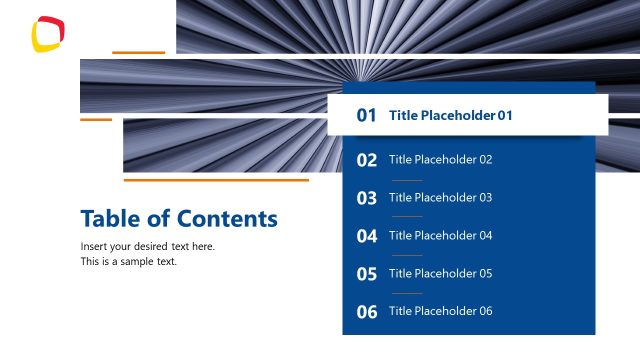 Table of Contents

Insert your desired text here.
This is a sample text.

01 Title Placeholder 01

02 Title Placeholder 02

03 Title Placeholder 03

04 Title Placeholder 04

05 Title Placeholder 05

06 Title Placeholder 06